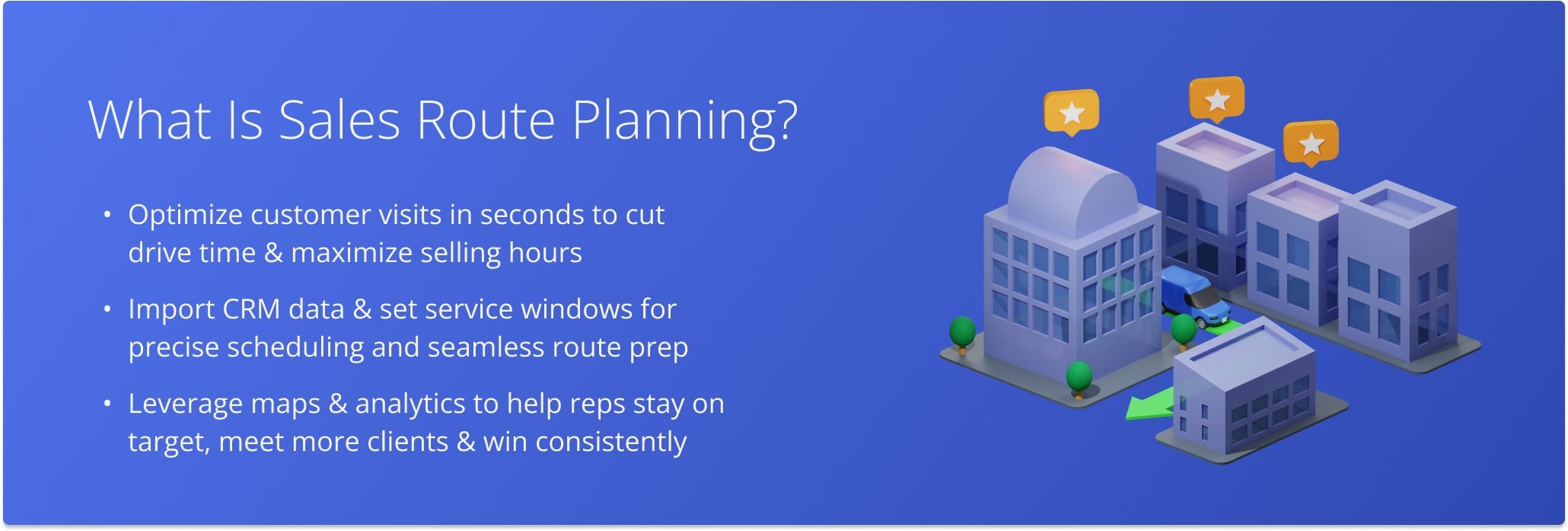 What Is Sales Route Planning?

• Optimize customer visits in seconds to cut drive time & maximize selling hours

• Import CRM data & set service windows for precise scheduling and seamless route prep

• Leverage maps & analytics to help reps stay on target, meet more clients & win consistently